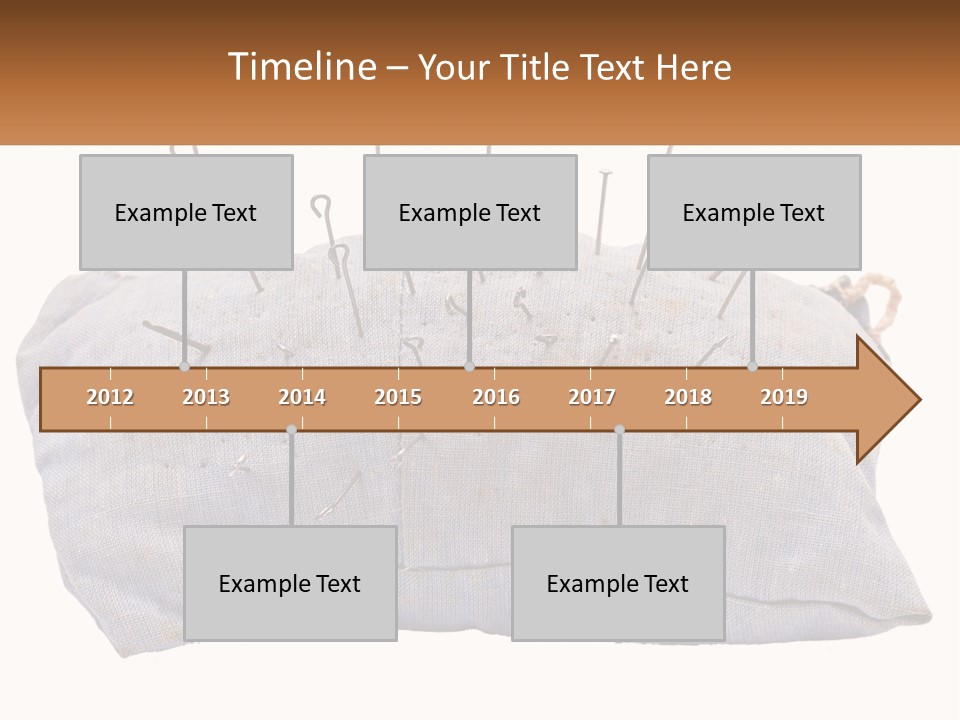 Timeline – Your Title Text Here

Example Text

Example Text

Example Text

2012 2013 2014 2015 2016 2017 2018 2019

Example Text

Example Text